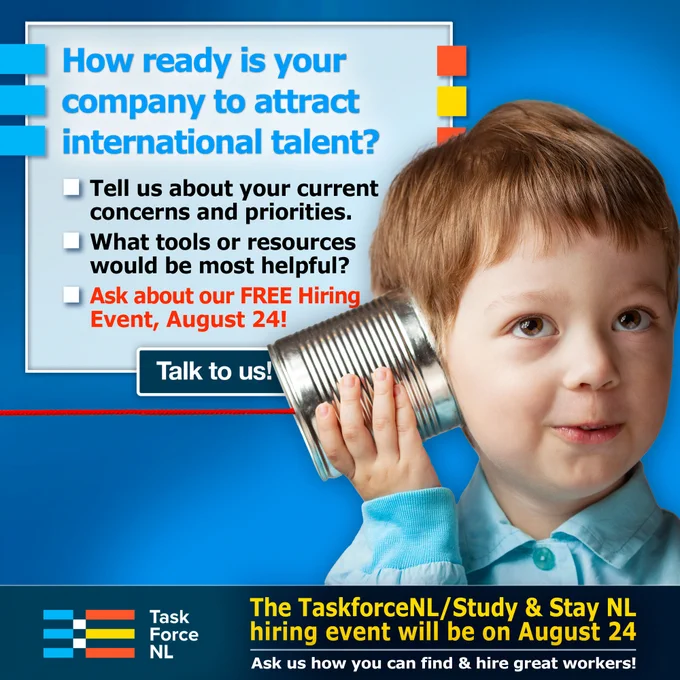 How ready is your company to attract international talent?

Tell us about your current concerns and priorities.

What tools or resources would be most helpful?

Ask about our FREE Hiring Event, August 24!

Talk to us!

Task Force NL

The TaskforceNL/Study & Stay NL hiring event will be on August 24

Ask us how you can find & hire great workers!